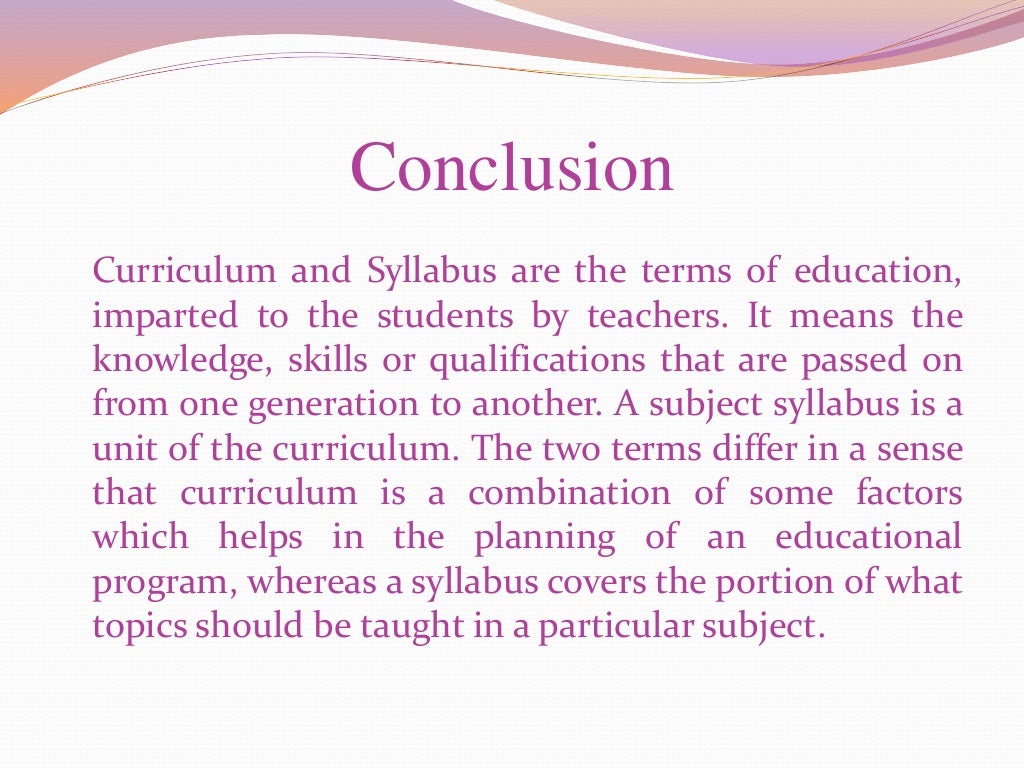 Conclusion

Curriculum and Syllabus are the terms of education, imparted to the students by teachers. It means the knowledge, skills or qualifications that are passed on from one generation to another. A subject syllabus is a unit of the curriculum. The two terms differ in a sense that curriculum is a combination of some factors which helps in the planning of an educational program, whereas a syllabus covers the portion of what topics should be taught in a particular subject.